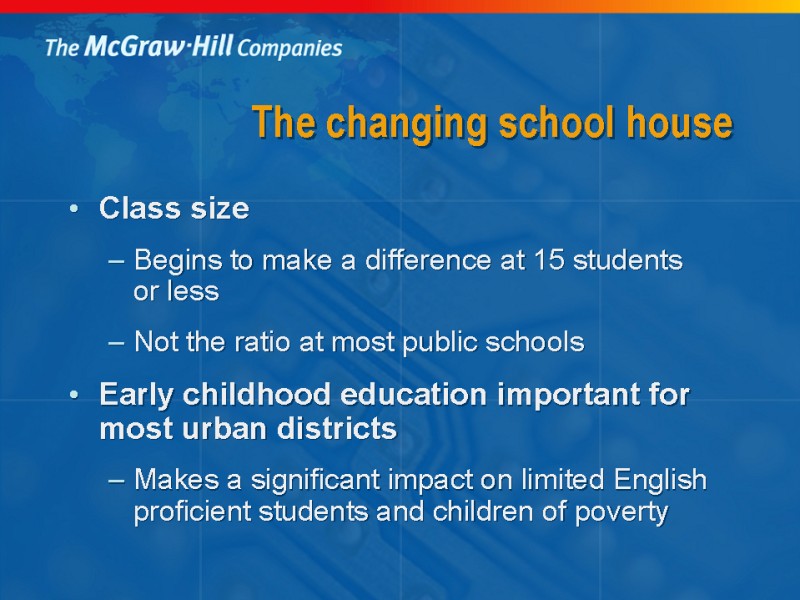 The McGraw·Hill Companies

The changing school house

• Class size

– Begins to make a difference at 15 students or less

– Not the ratio at most public schools

• Early childhood education important for most urban districts

– Makes a significant impact on limited English proficient students and children of poverty